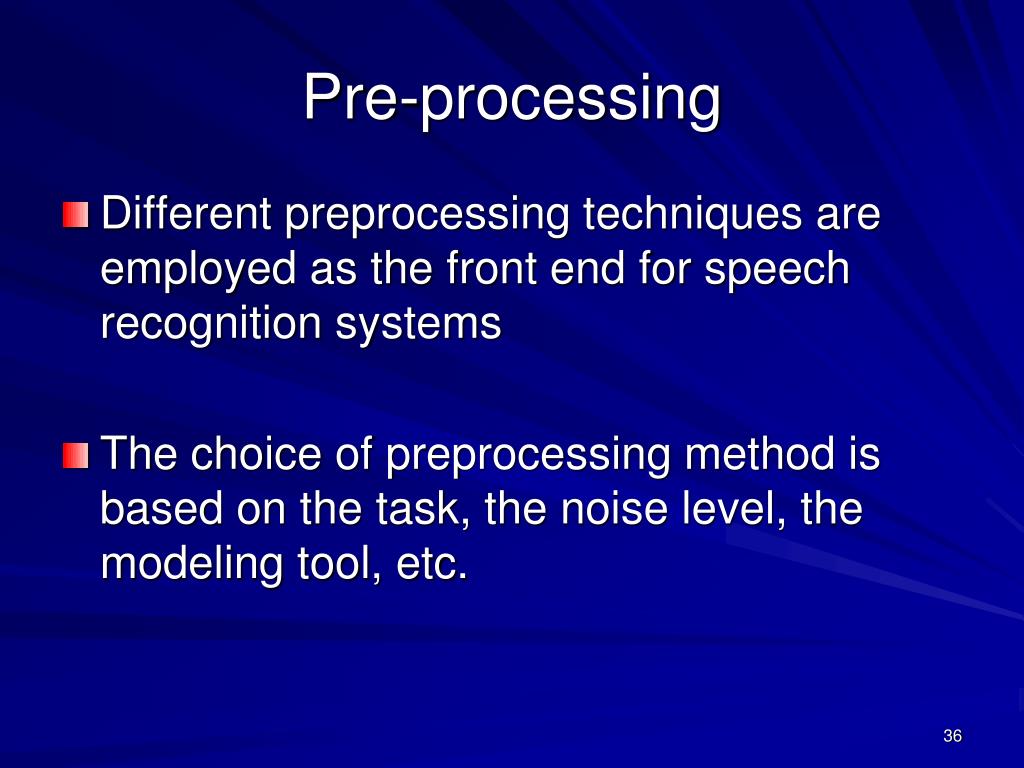 Pre-processing

Different preprocessing techniques are employed as the front end for speech recognition systems

The choice of preprocessing method is based on the task, the noise level, the modeling tool, etc.

36